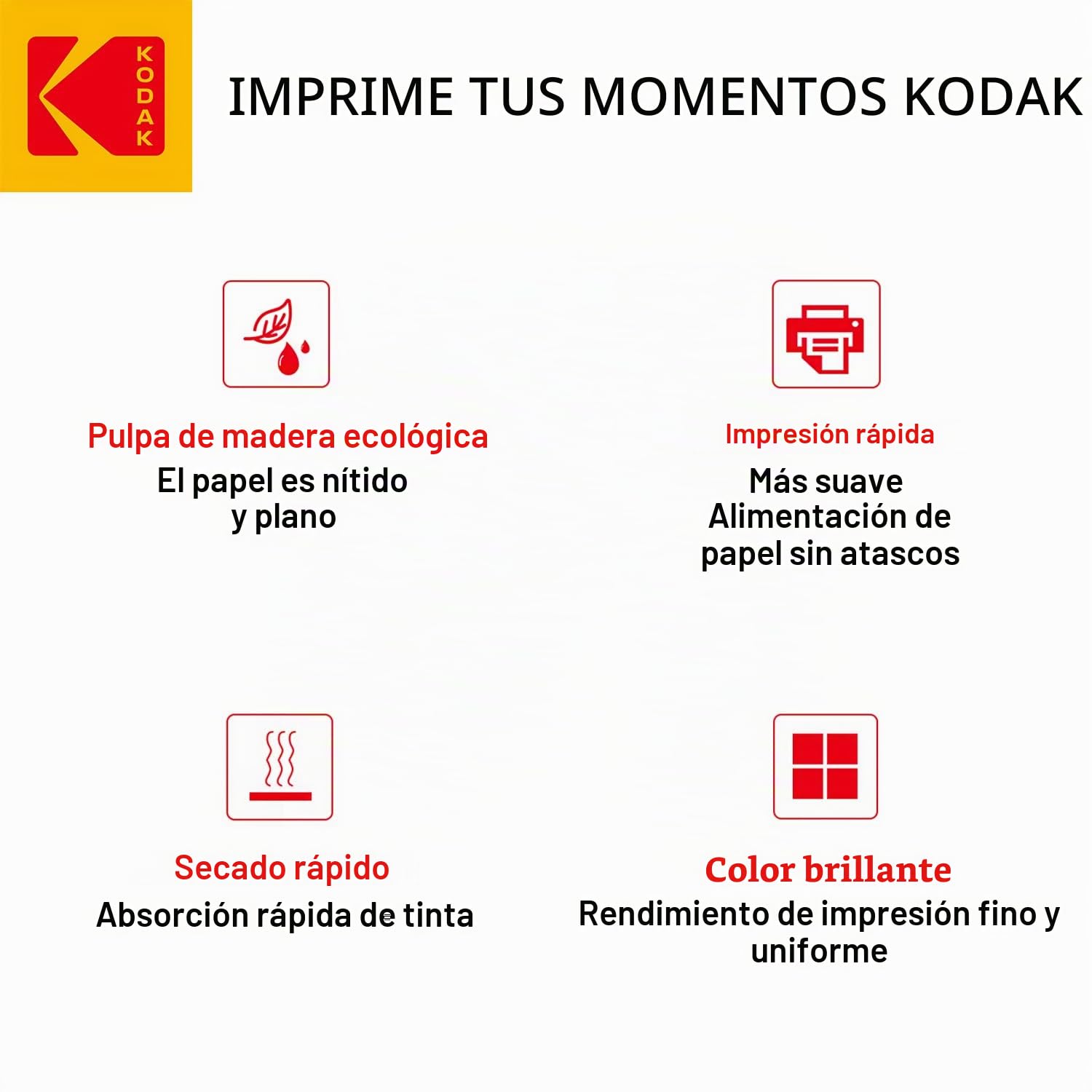 KODAK

IMPRIME TUS MOMENTOS KODAK

Pulpa de madera ecológica
El papel es nítido y plano

Impresión rápida
Más suave
Alimentación de papel sin atascos

Secado rápido
Absorción rápida de tinta

Color brillante
Rendimiento de impresión fino y uniforme